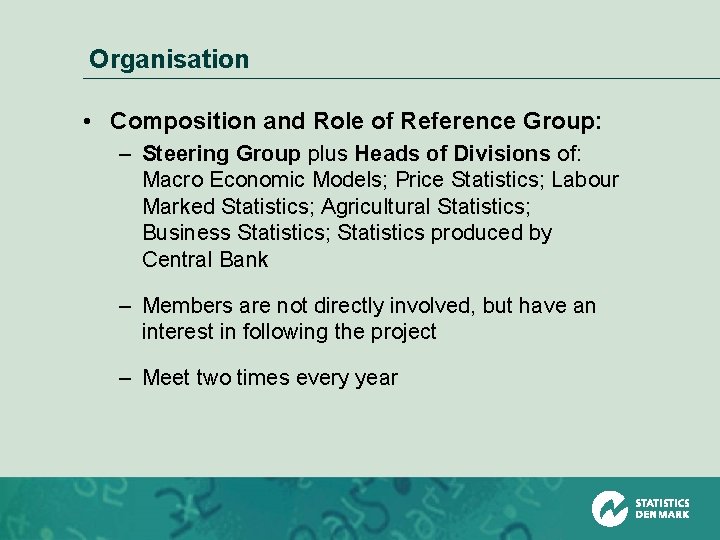 Organisation

• Composition and Role of Reference Group:

– Steering Group plus Heads of Divisions of: Macro Economic Models; Price Statistics; Labour Marked Statistics; Agricultural Statistics; Business Statistics; Statistics produced by Central Bank

– Members are not directly involved, but have an interest in following the project

– Meet two times every year

STATISTICS DENMARK